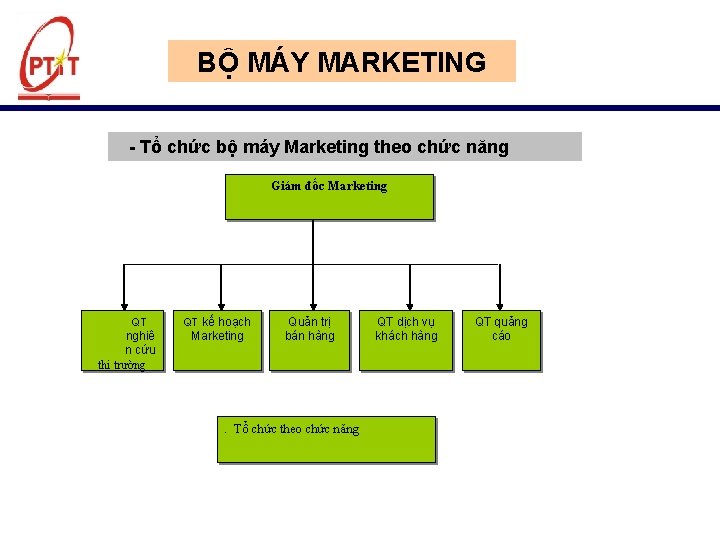 PTIT

BỘ MÁY MARKETING

- Tổ chức bộ máy Marketing theo chức năng

Giám đốc Marketing

QT nghiên cứu thị trường

QT kế hoạch Marketing

Quản trị bán hàng

QT dịch vụ khách hàng

QT quảng cáo

. Tổ chức theo chức năng